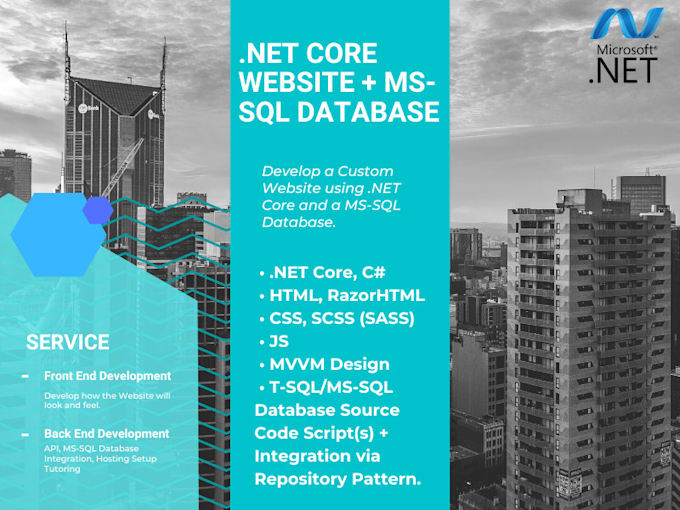 .NET CORE WEBSITE + MS-SQL DATABASE

Microsoft®
.NET

Develop a Custom Website using .NET Core and a MS-SQL Database.

• .NET Core, C#
• HTML, RazorHTML
• CSS, SCSS (SASS)
• JS
• MVVM Design
• T-SQL/MS-SQL Database Source Code Script(s) + Integration via Repository Pattern.

SERVICE

- Front End Development

Develop how the Website will look and feel.

- Back End Development

API, MS-SQL Database Integration, Hosting Setup Tutoring